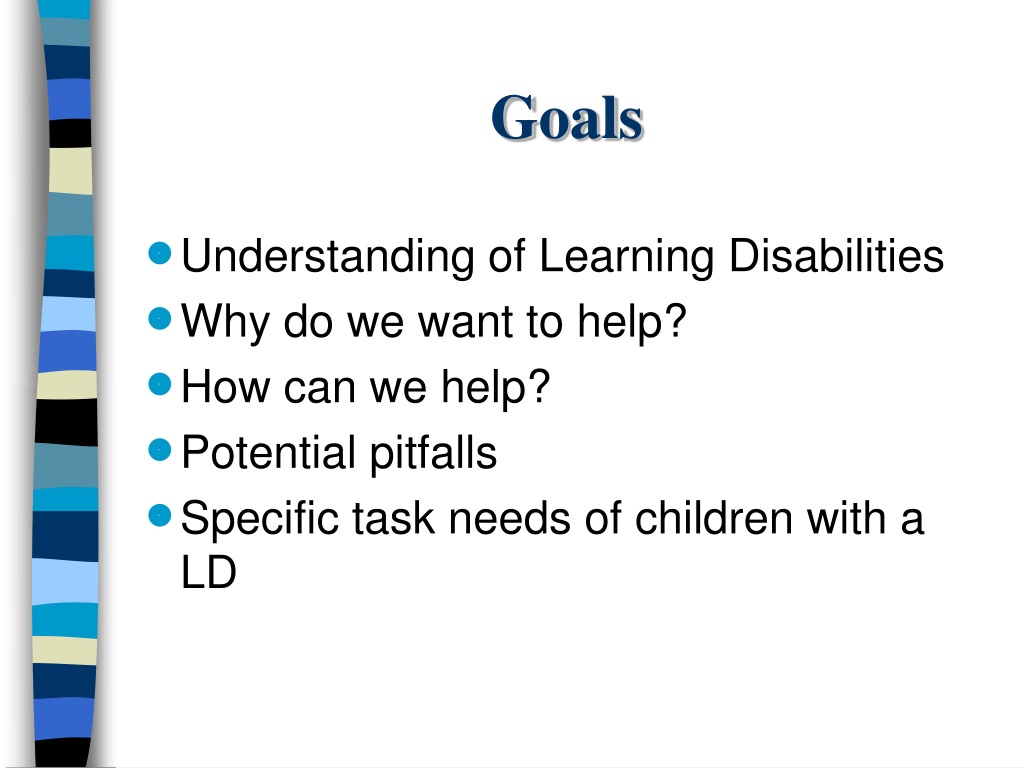 Goals

- Understanding of Learning Disabilities
- Why do we want to help?
- How can we help?
- Potential pitfalls
- Specific task needs of children with a LD